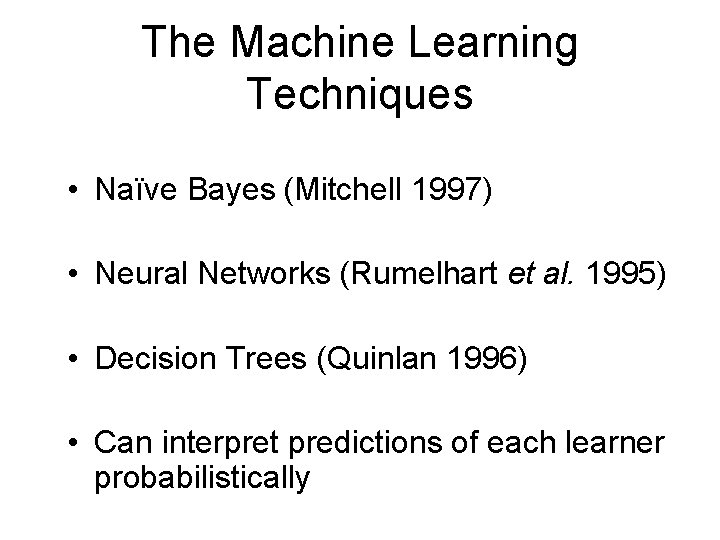 The Machine Learning Techniques

• Naïve Bayes (Mitchell 1997)

• Neural Networks (Rumelhart et al. 1995)

• Decision Trees (Quinlan 1996)

• Can interpret predictions of each learner probabilistically